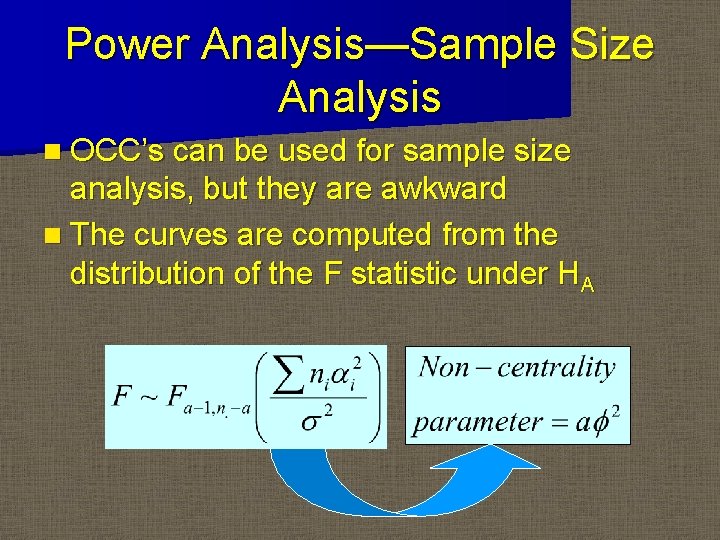 Power Analysis—Sample Size Analysis

OCC's can be used for sample size analysis, but they are awkward

The curves are computed from the distribution of the F statistic under $H_A$

$F \sim F_{a-1,n_{.}-a}\left(\frac{\sum n_i\alpha_i^2}{\sigma^2}\right)$

$Non-centrality$ $parameter = a\phi^2$